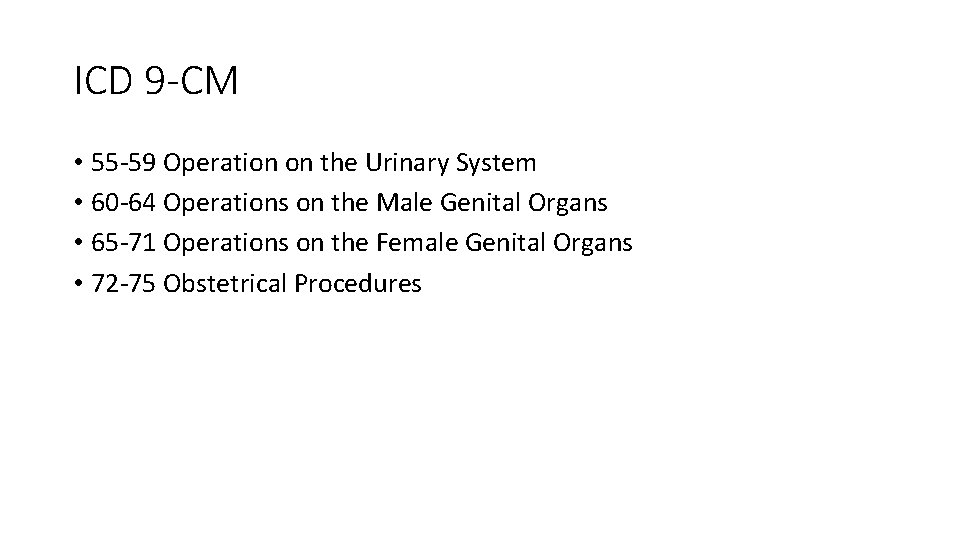 ICD 9-CM

• 55-59 Operation on the Urinary System
• 60-64 Operations on the Male Genital Organs
• 65-71 Operations on the Female Genital Organs
• 72-75 Obstetrical Procedures